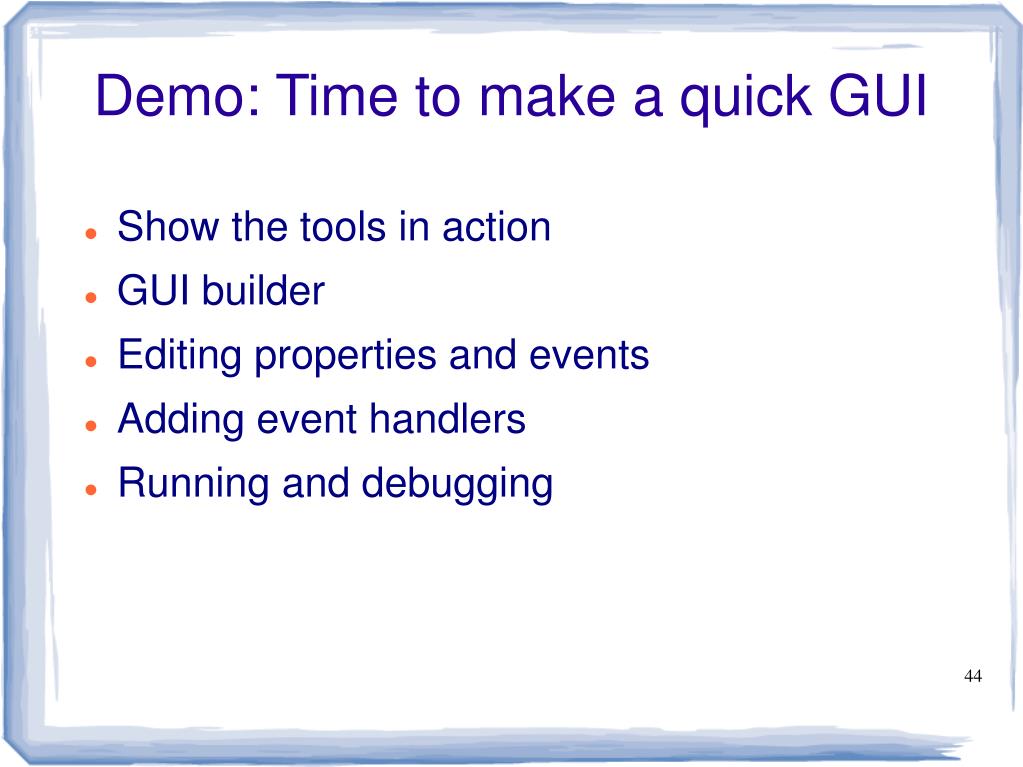 Demo: Time to make a quick GUI

- Show the tools in action
- GUI builder
- Editing properties and events
- Adding event handlers
- Running and debugging

44